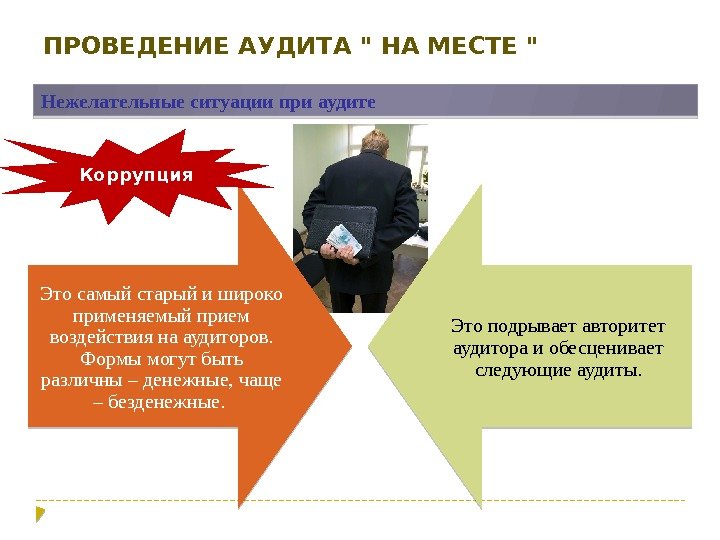 ПРОВЕДЕНИЕ АУДИТА " НА МЕСТЕ "

Нежелательные ситуации при аудите

Коррупция

Это самый старый и широко применяемый прием воздействия на аудиторов. Формы могут быть различны – денежные, чаще – безденежные.

Это подрывает авторитет аудитора и обесценивает следующие аудиты.